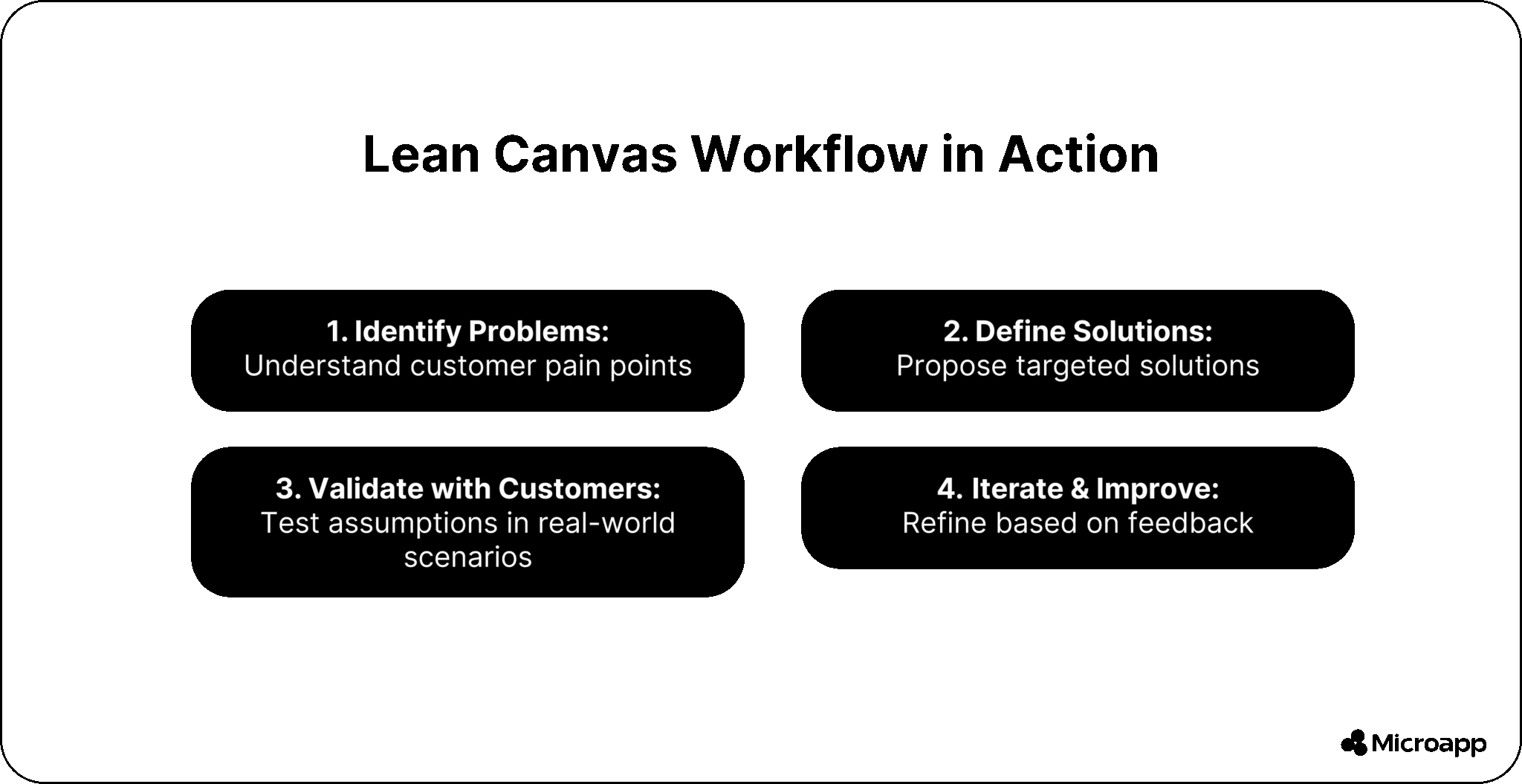 Lean Canvas Workflow in Action

1. Identify Problems:
Understand customer pain points

2. Define Solutions:
Propose targeted solutions

3. Validate with Customers:
Test assumptions in real-world scenarios

4. Iterate & Improve:
Refine based on feedback

Microapp